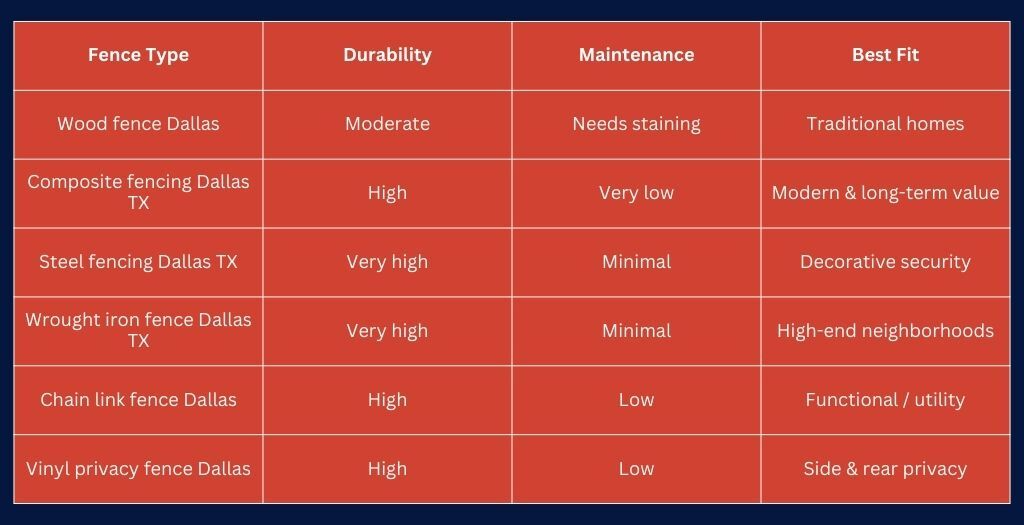 | Fence Type | Durability | Maintenance | Best Fit |
|---|---|---|---|
| Wood fence Dallas | Moderate | Needs staining | Traditional homes |
| Composite fencing Dallas TX | High | Very low | Modern & long-term value |
| Steel fencing Dallas TX | Very high | Minimal | Decorative security |
| Wrought iron fence Dallas TX | Very high | Minimal | High-end neighborhoods |
| Chain link fence Dallas | High | Low | Functional / utility |
| Vinyl privacy fence Dallas | High | Low | Side & rear privacy |